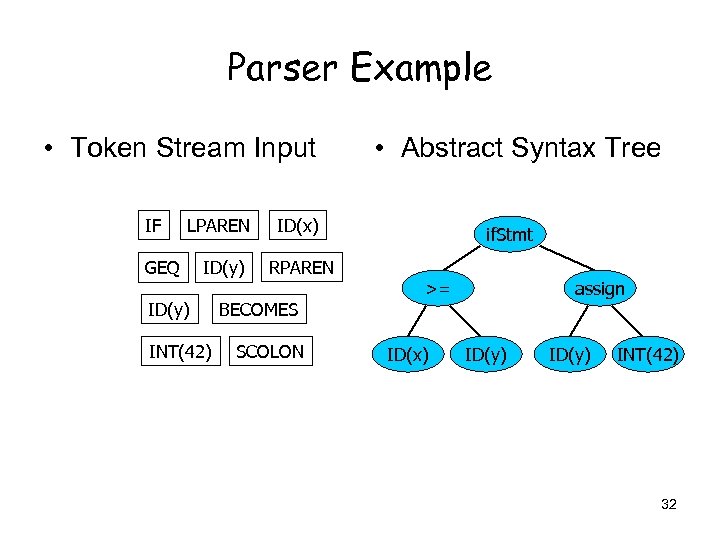 Parser Example

• Token Stream Input

IF LPAREN ID(x)
GEQ ID(y) RPAREN
ID(y) BECOMES
INT(42) SCOLON

• Abstract Syntax Tree

ifStmt
>=
assign
ID(x) ID(y) ID(y) INT(42)

32